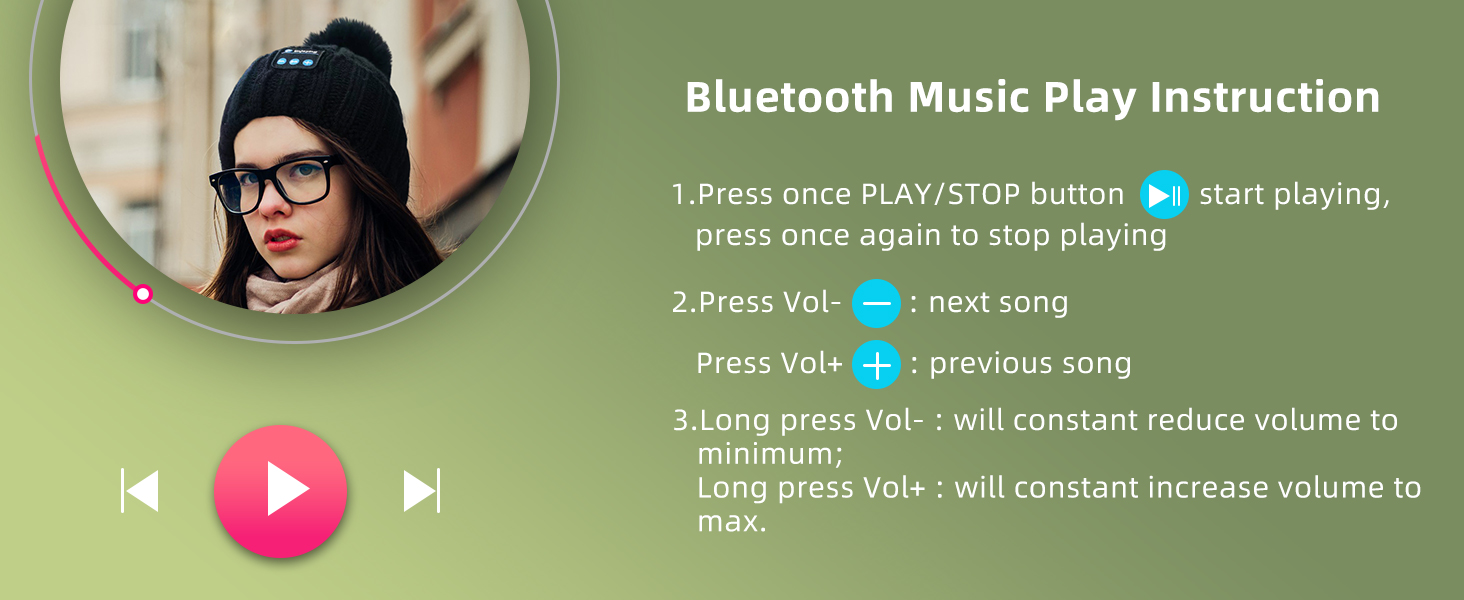 Bluetooth Music Play Instruction

1.Press once PLAY/STOP button start playing, press once again to stop playing

2.Press Vol- : next song

Press Vol+ : previous song

3.Long press Vol- : will constant reduce volume to minimum;
Long press Vol+ : will constant increase volume to max.